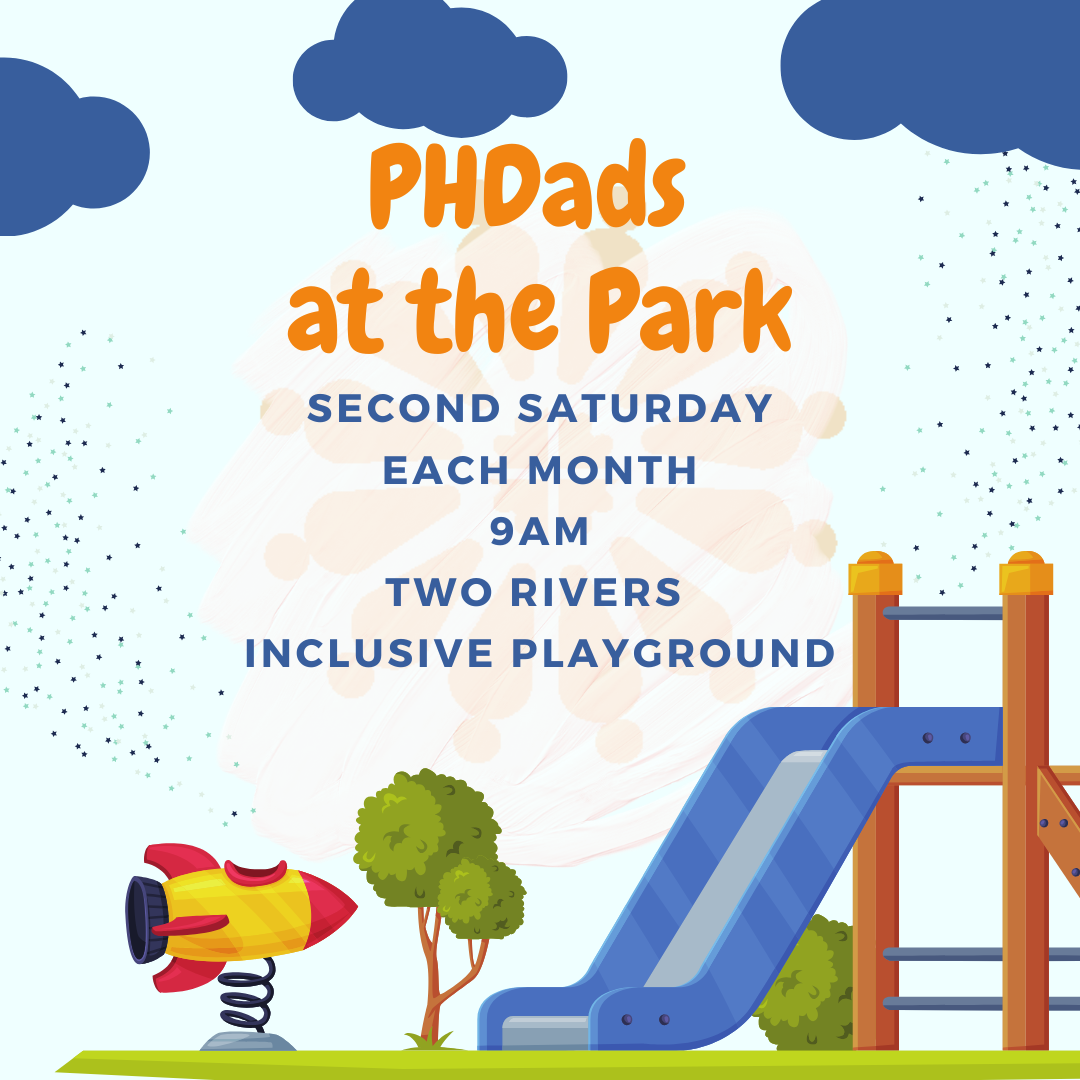 PHDads at the Park

SECOND SATURDAY
EACH MONTH
9AM
TWO RIVERS
INCLUSIVE PLAYGROUND